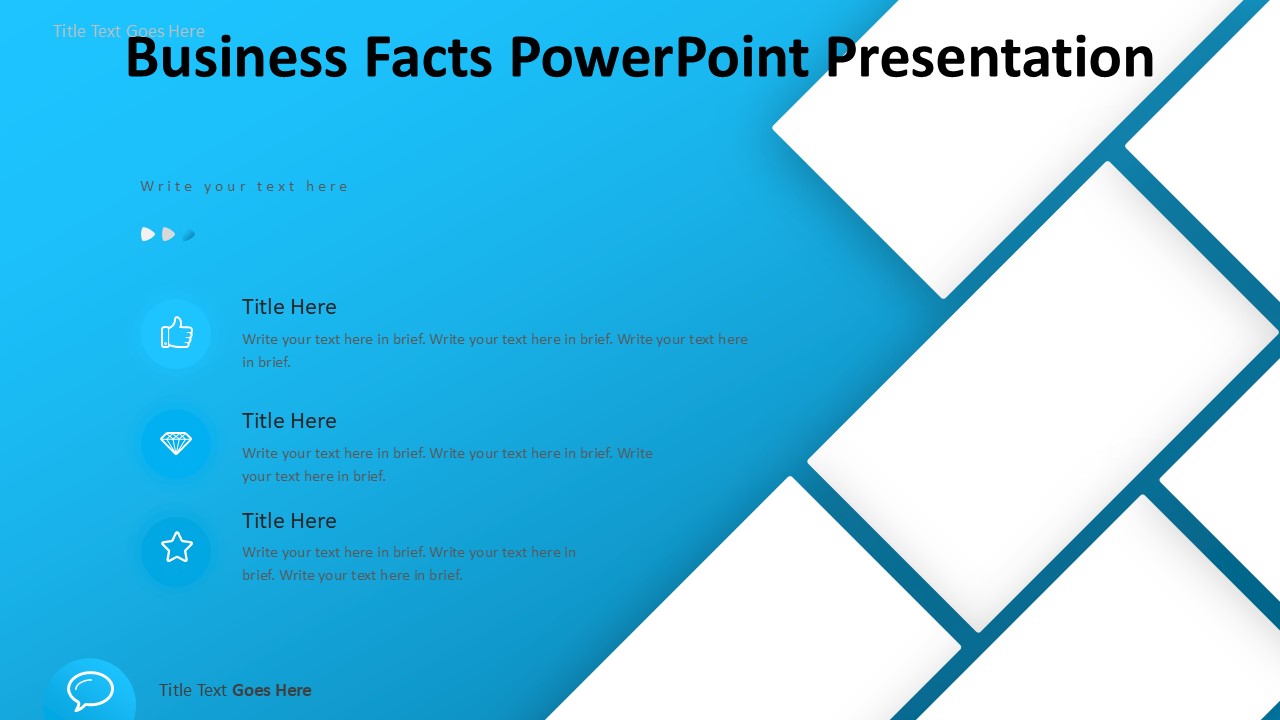 Title Text Goes Here

Business Facts PowerPoint Presentation

Write your text here

Title Here

Write your text here in brief. Write your text here in brief. Write your text here in brief.

Title Here

Write your text here in brief. Write your text here in brief. Write your text here in brief.

Title Here

Write your text here in brief. Write your text here in brief. Write your text here in brief.

Title Text Goes Here